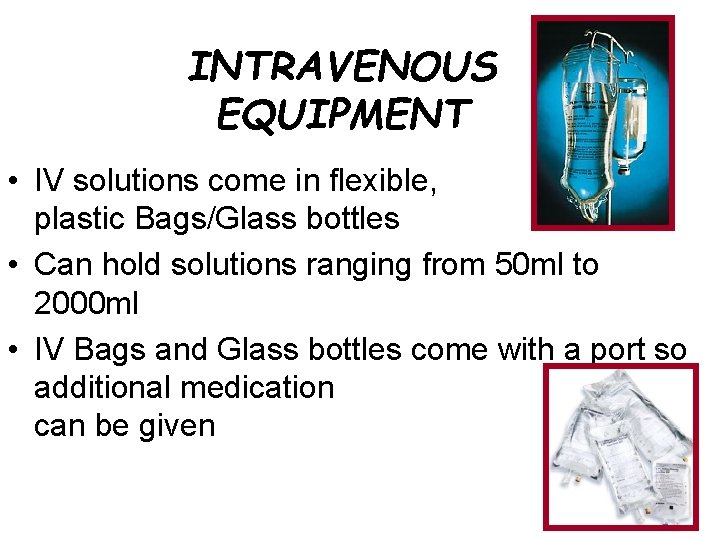 INTRAVENOUS EQUIPMENT

• IV solutions come in flexible, plastic Bags/Glass bottles
• Can hold solutions ranging from 50ml to 2000ml
• IV Bags and Glass bottles come with a port so additional medication can be given